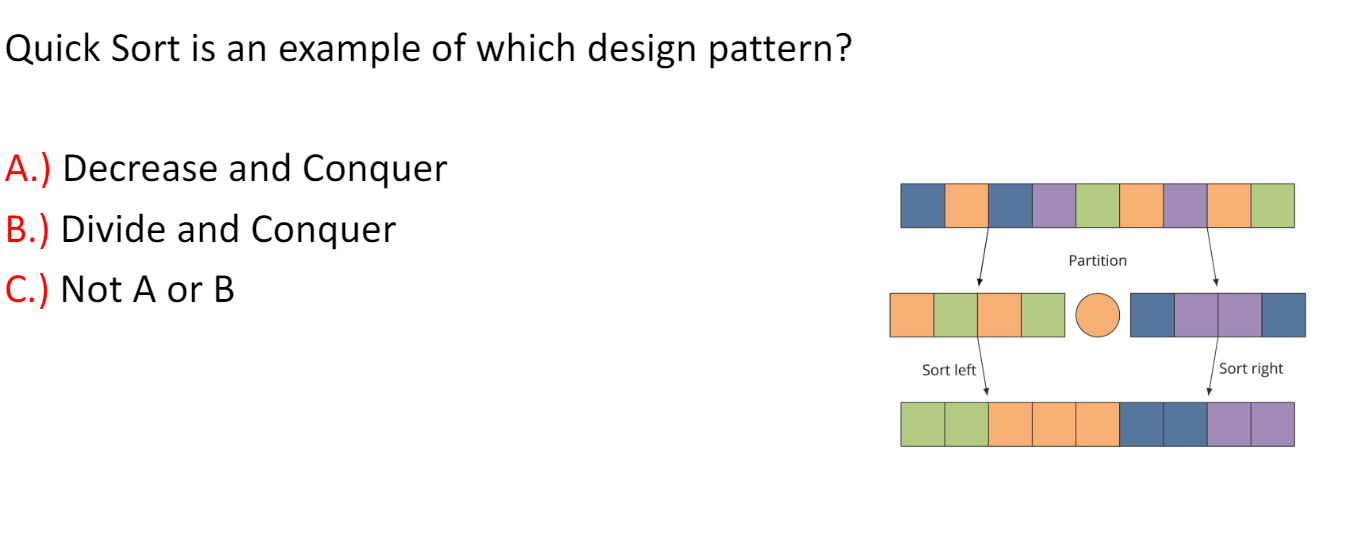 Quick Sort is an example of which design pattern?

A.) Decrease and Conquer
B.) Divide and Conquer
C.) Not A or B

Partition

Sort left

Sort right